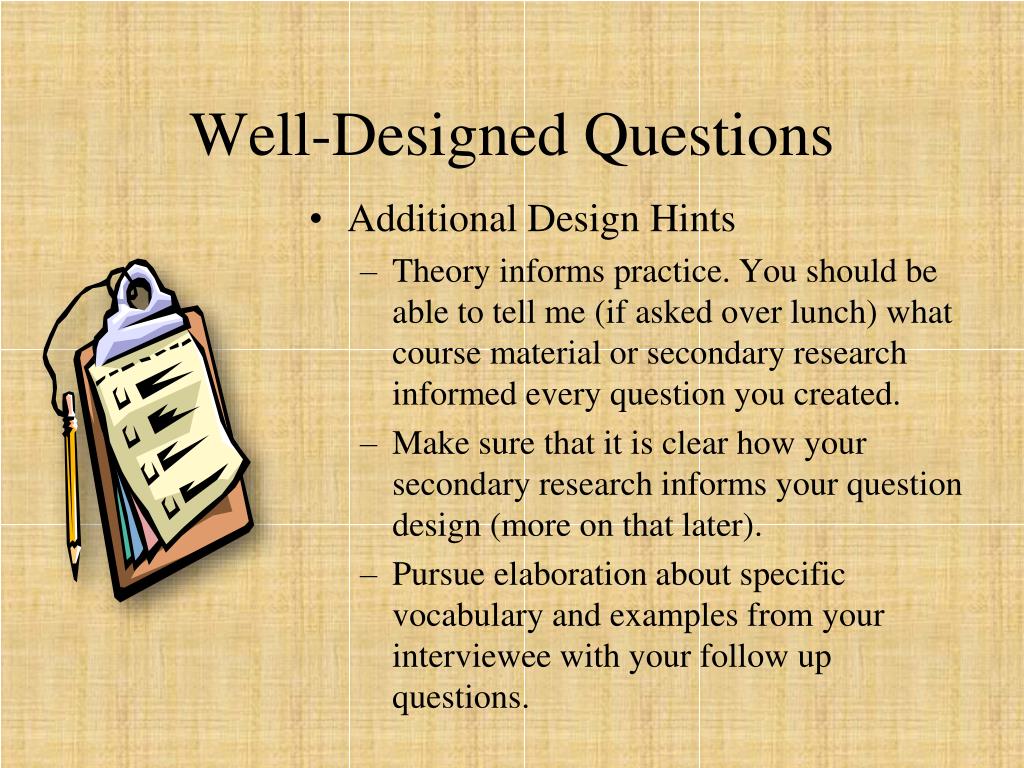 Well-Designed Questions

• Additional Design Hints
– Theory informs practice. You should be able to tell me (if asked over lunch) what course material or secondary research informed every question you created.
– Make sure that it is clear how your secondary research informs your question design (more on that later).
– Pursue elaboration about specific vocabulary and examples from your interviewee with your follow up questions.